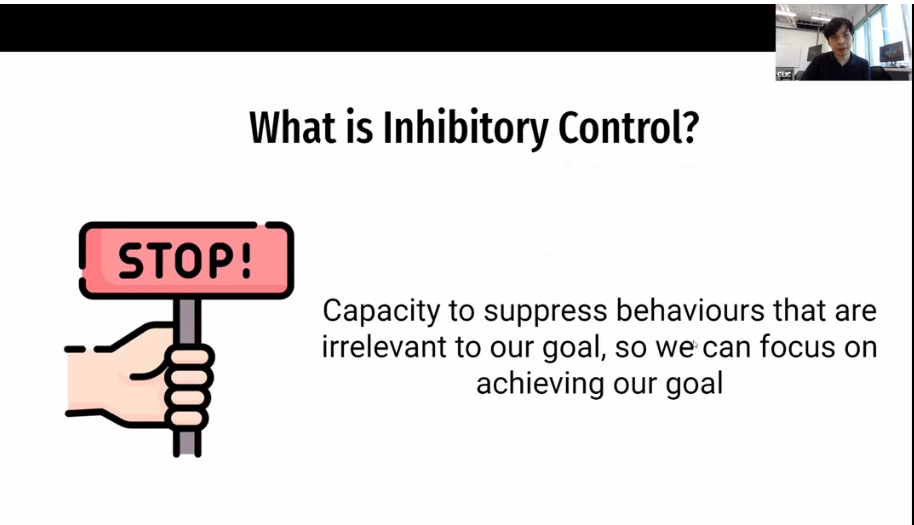 CLIC

What is Inhibitory Control?

STOP!

Capacity to suppress behaviours that are irrelevant to our goal, so we can focus on achieving our goal